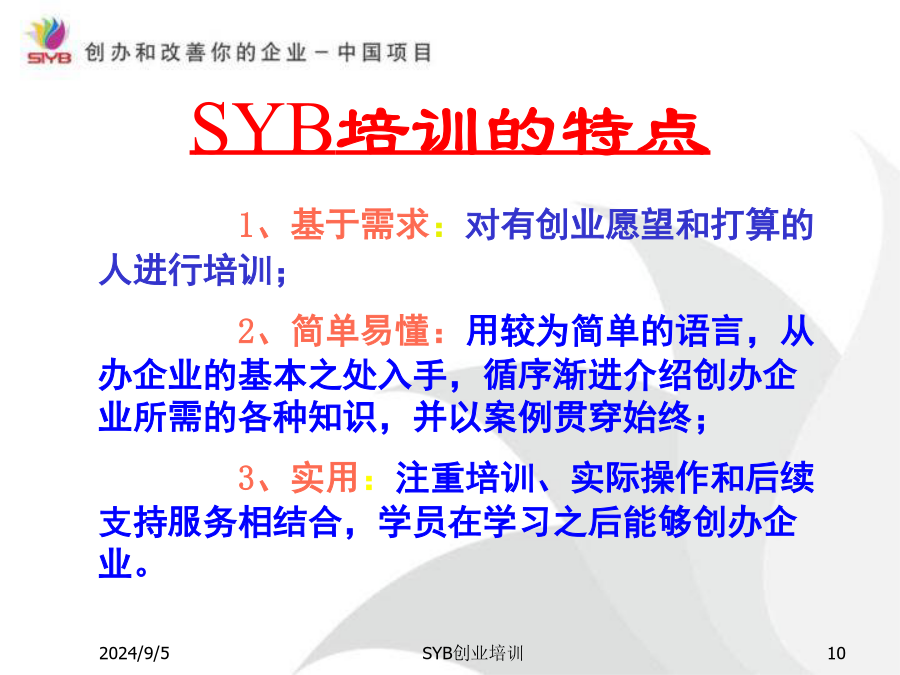 SIYB 创办和改善你的企业－中国项目

SYB培训的特点

1、基于需求：对有创业愿望和打算的人进行培训；

2、简单易懂：用较为简单的语言，从办企业的基本之处入手，循序渐进介绍创办企业所需的各种知识，并以案例贯穿始终；

3、实用：注重培训、实际操作和后续支持服务相结合，学员在学习之后能够创办企业。

2024/9/5 SYB创业培训 10